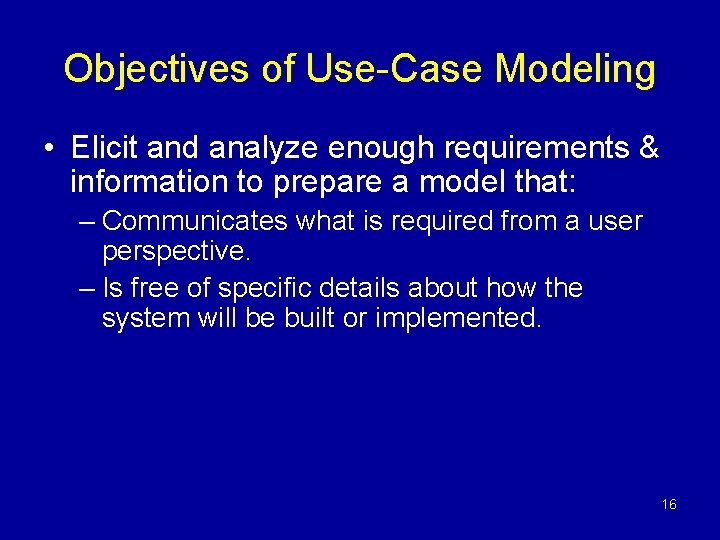 Objectives of Use-Case Modeling

• Elicit and analyze enough requirements & information to prepare a model that:

– Communicates what is required from a user perspective.

– Is free of specific details about how the system will be built or implemented.

16